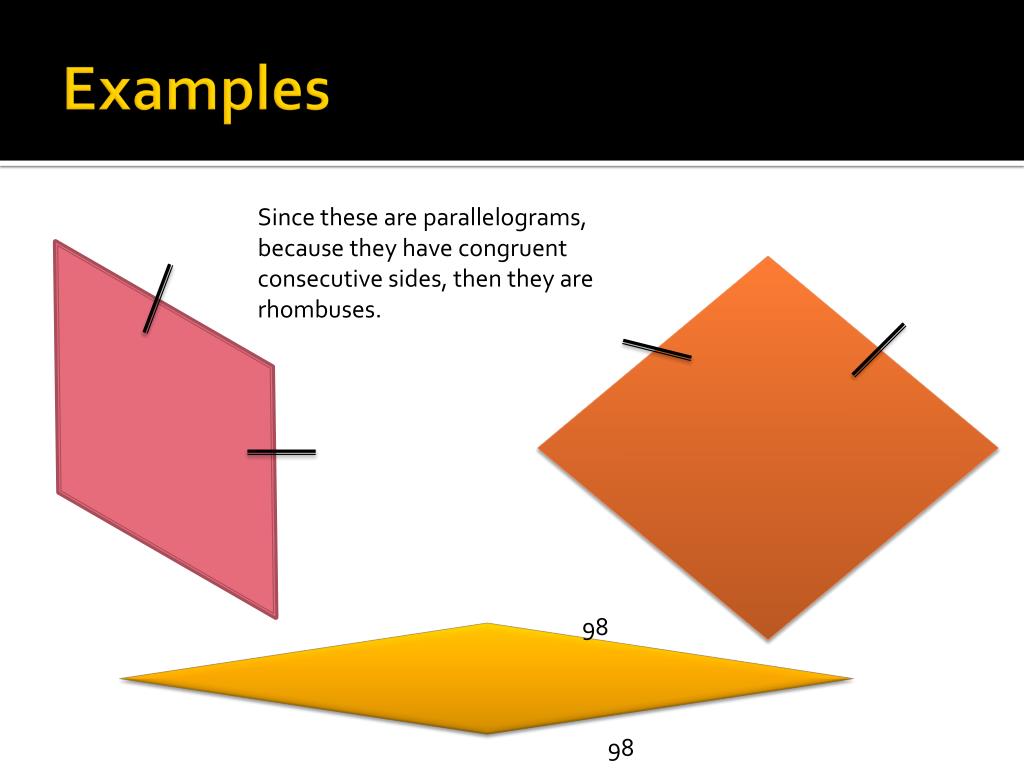 Examples

Since these are parallelograms, because they have congruent consecutive sides, then they are rhombuses.

98

98